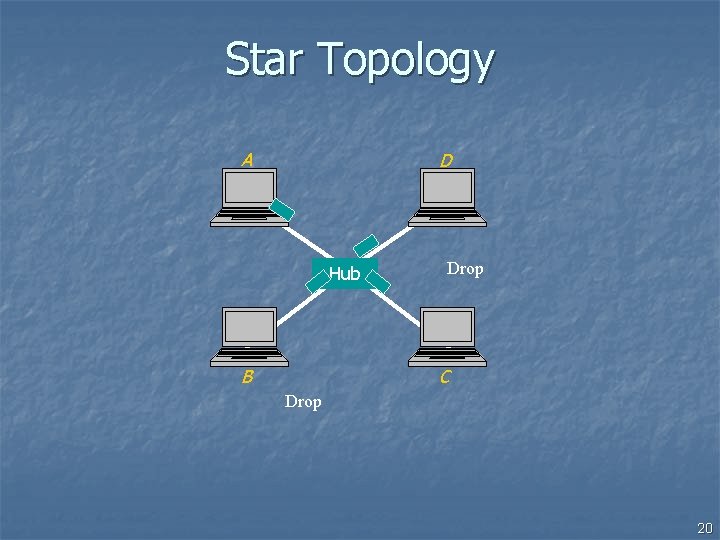 Star Topology

A

D

Hub

Drop

B

C

Drop

20